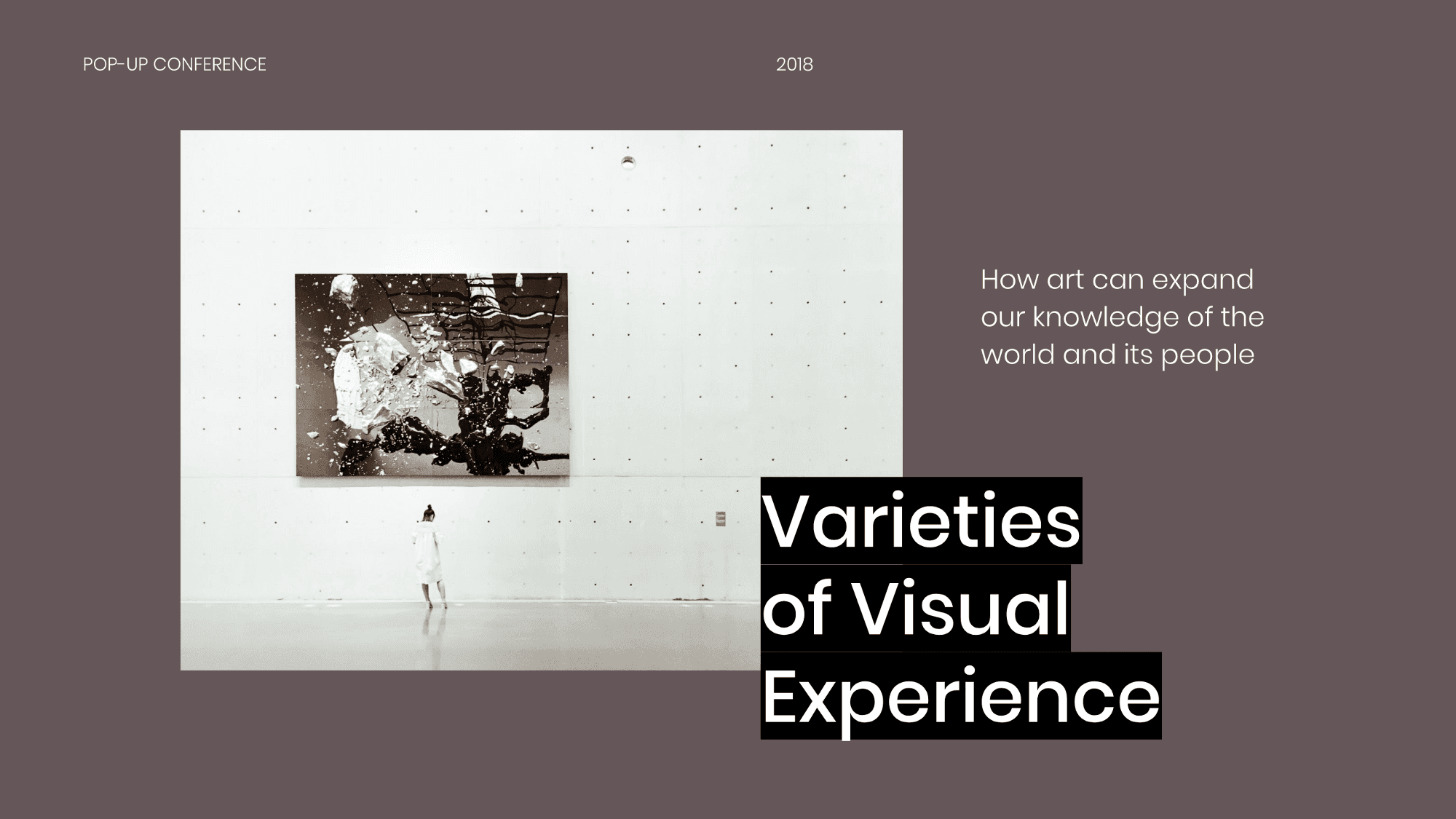 POP-UP CONFERENCE

2018

How art can expand our knowledge of the world and its people

Varieties of Visual Experience